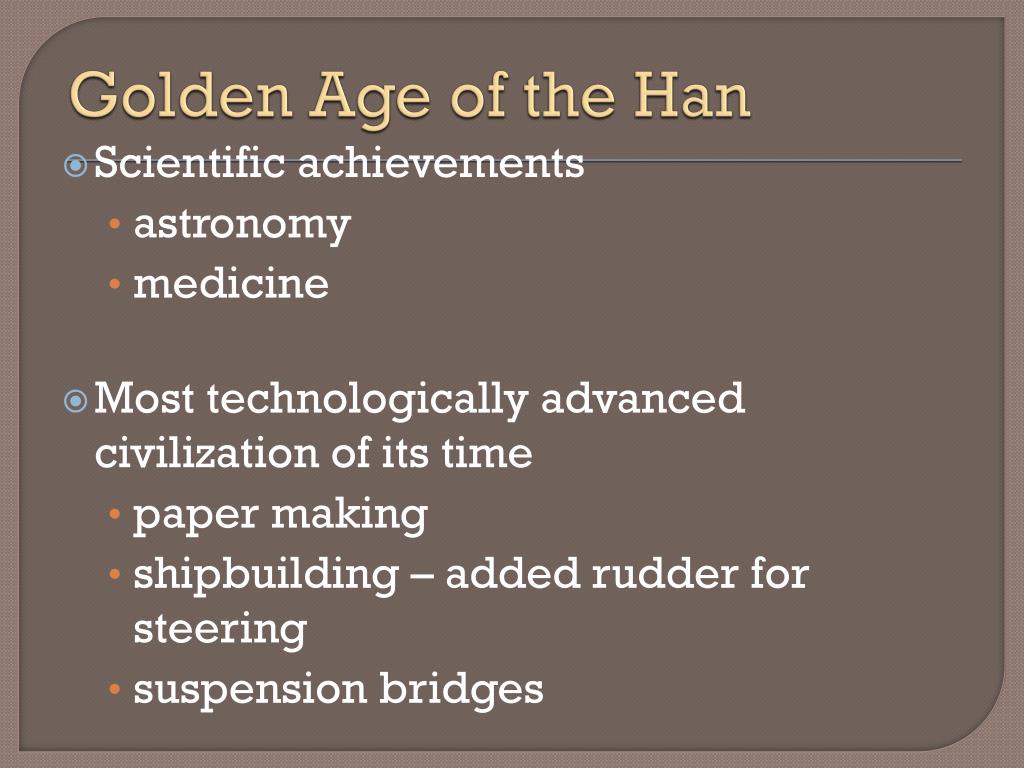 Golden Age of the Han

Scientific achievements
• astronomy
• medicine

Most technologically advanced civilization of its time
• paper making
• shipbuilding – added rudder for steering
• suspension bridges